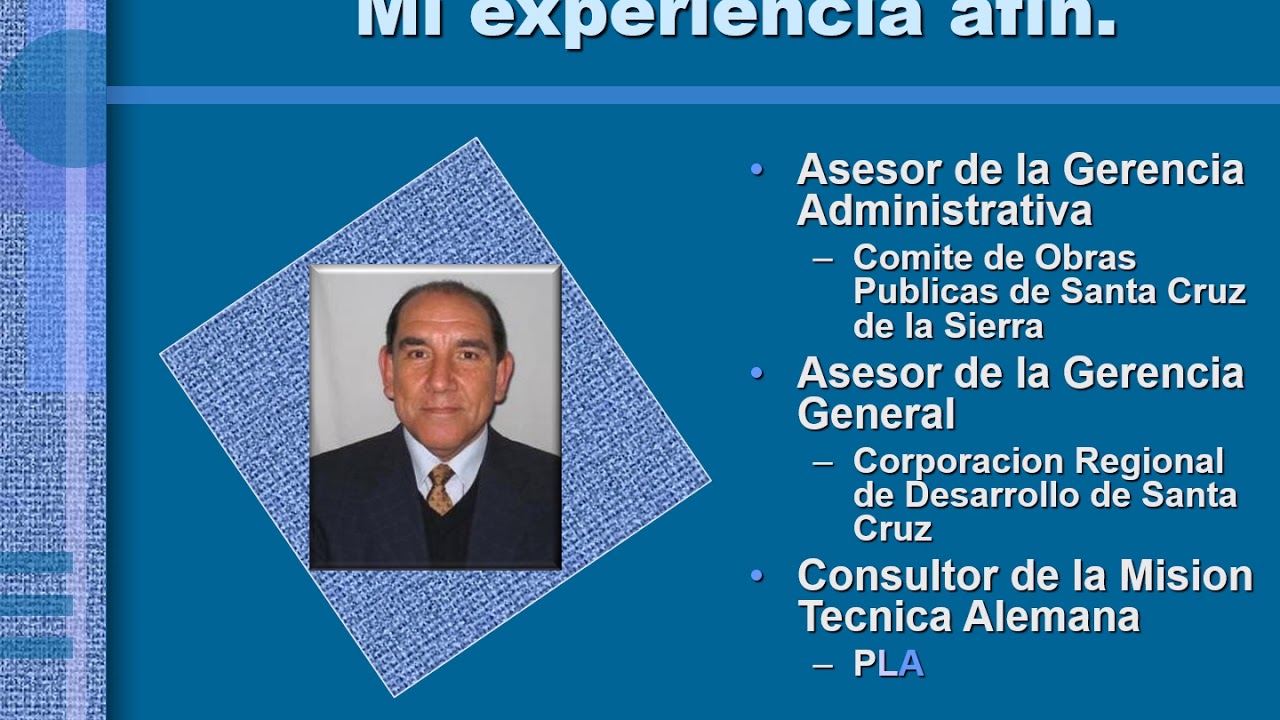 Mi experiencia afin.

• Asesor de la Gerencia Administrativa
- Comite de Obras Publicas de Santa Cruz de la Sierra
• Asesor de la Gerencia General
- Corporacion Regional de Desarrollo de Santa Cruz
• Consultor de la Mision Tecnica Alemana
- PLA